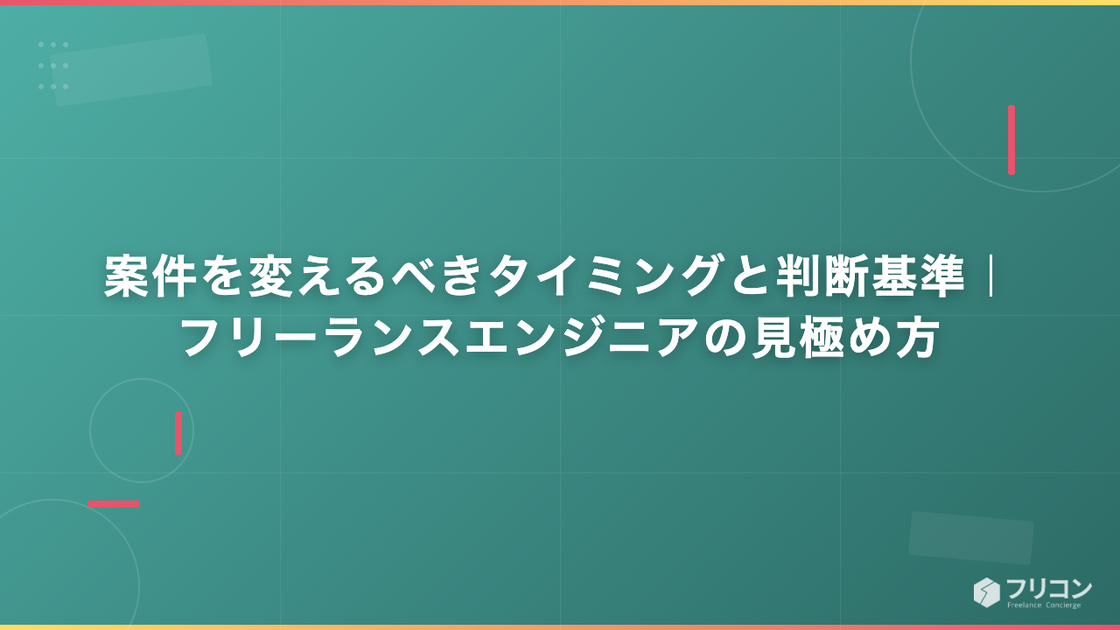 案件を変えるべきタイミングと判断基準｜フリーランスエンジニアの見極め方

フリコン
Freelance Concierge